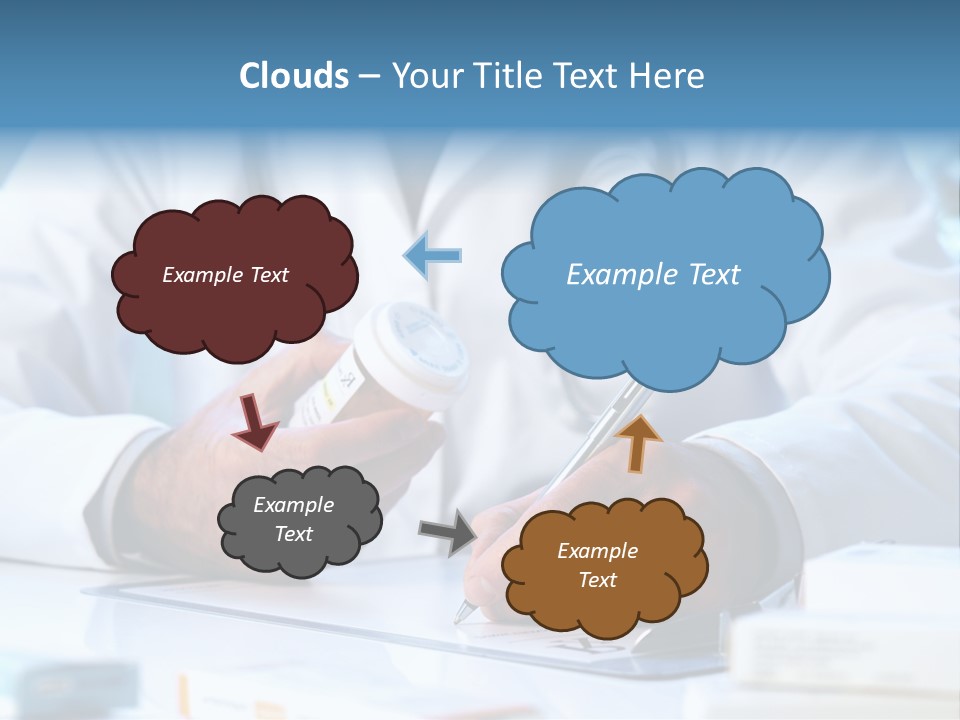 Clouds – Your Title Text Here

Example Text

Example Text

Example Text

Example Text